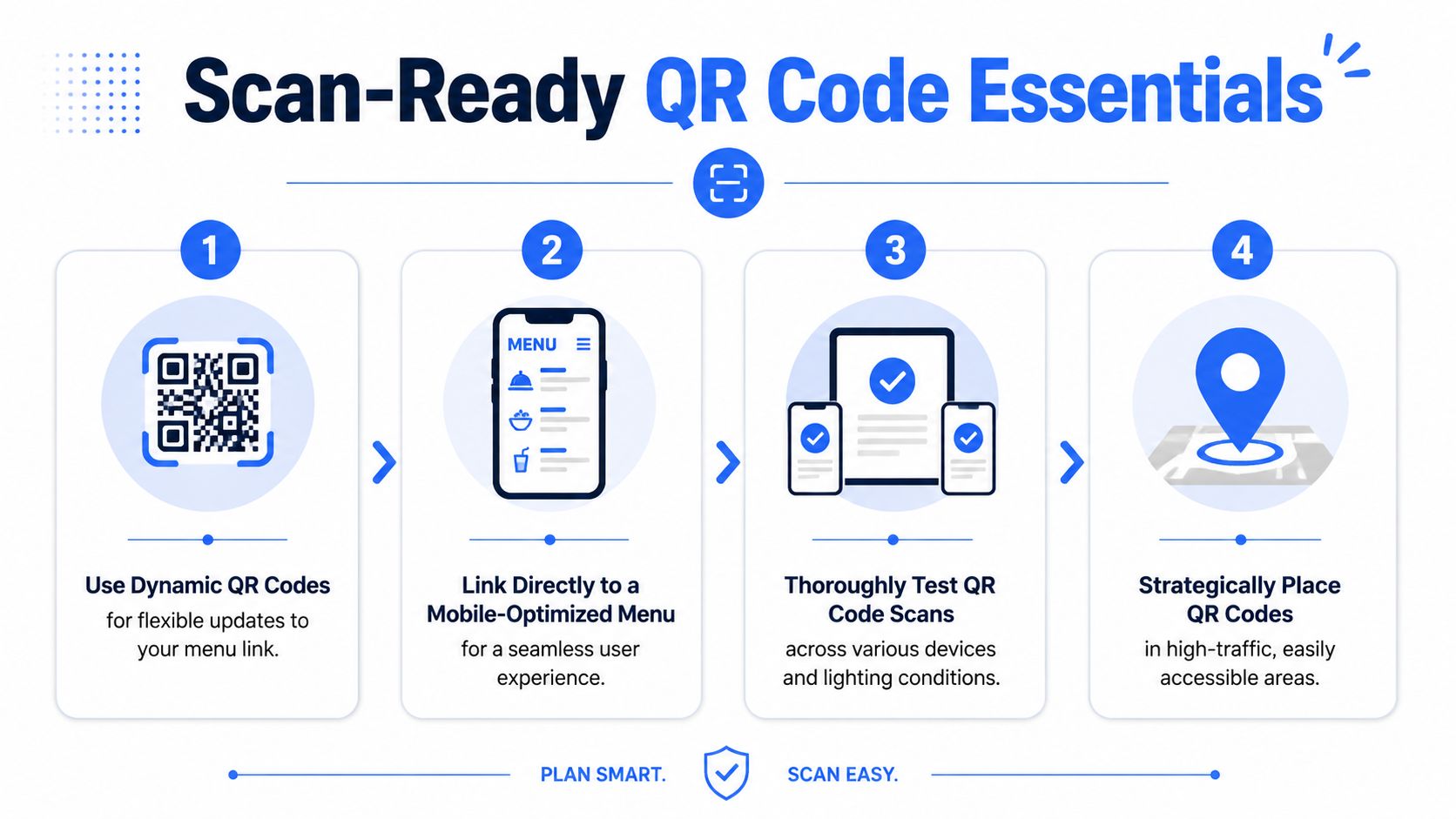 Scan-Ready QR Code Essentials

1

Use Dynamic QR Codes
for flexible updates to your menu link.

2

MENU

Link Directly to a Mobile-Optimized Menu
for a seamless user experience.

3

Thoroughly Test QR Code Scans
across various devices and lighting conditions.

4

Strategically Place QR Codes
in high-traffic, easily accessible areas.

PLAN SMART. SCAN EASY.